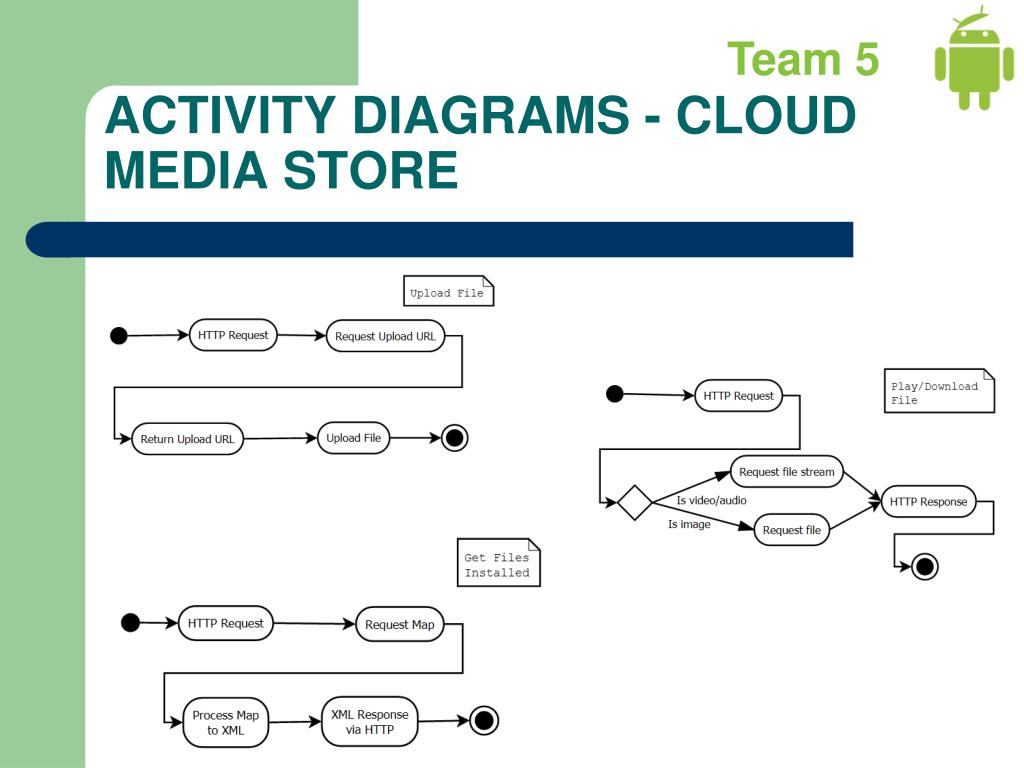 Team 5

ACTIVITY DIAGRAMS - CLOUD MEDIA STORE

Upload File

HTTP Request

Request Upload URL

Return Upload URL

Upload File

Play/Download File

HTTP Request

Request file stream

Is video/audio

Is image

Request file

HTTP Response

Get Files Installed

HTTP Request

Request Map

Process Map to XML

XML Response via HTTP